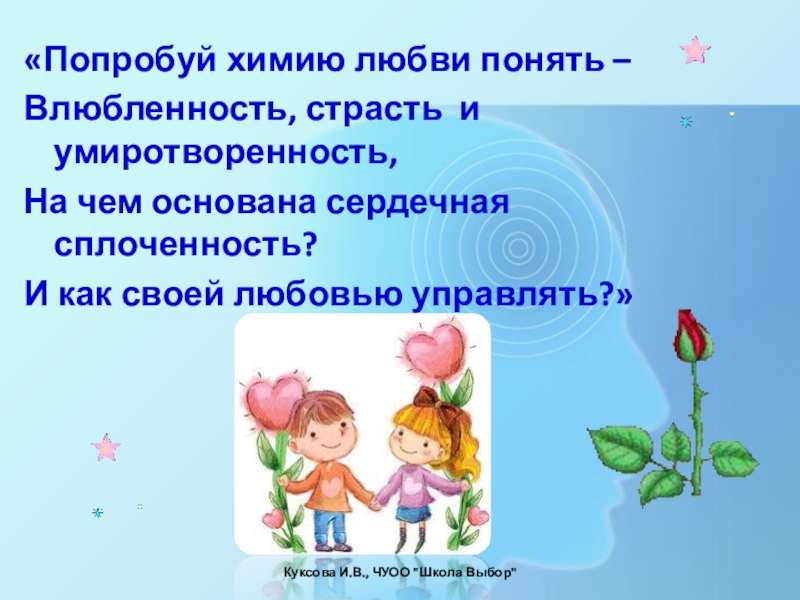 «Попробуй химию любви понять –
Влюбленность, страсть и умиротворенность,
На чем основана сердечная сплоченность?
И как своей любовью управлять?»

Куксова И.В., ЧУОО "Школа Выбор"